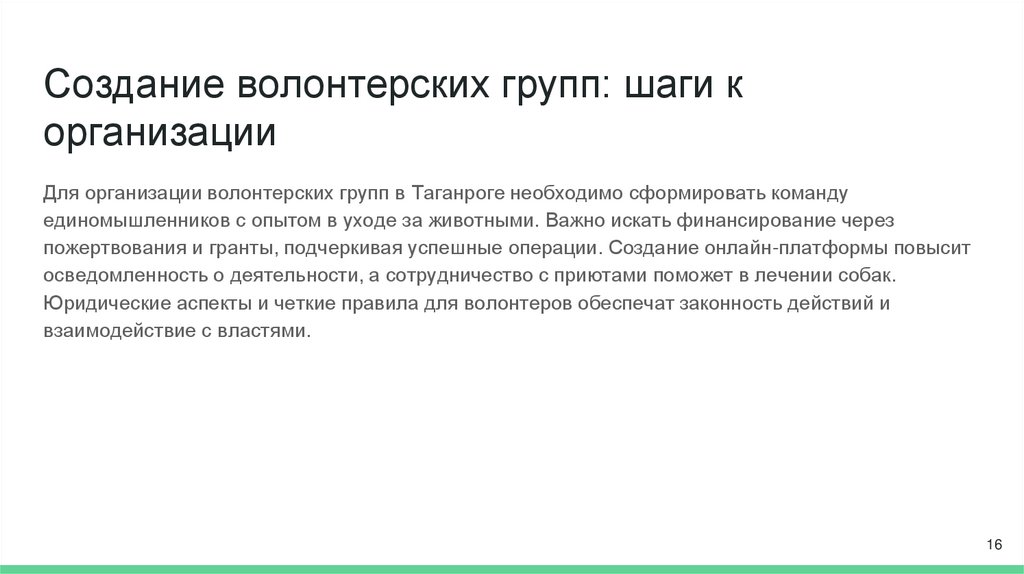 Создание волонтерских групп: шаги к организации

Для организации волонтерских групп в Таганроге необходимо сформировать команду единомышленников с опытом в уходе за животными. Важно искать финансирование через пожертвования и гранты, подчеркивая успешные операции. Создание онлайн-платформы повысит осведомленность о деятельности, а сотрудничество с приютами поможет в лечении собак. Юридические аспекты и четкие правила для волонтеров обеспечат законность действий и взаимодействие с властями.

16